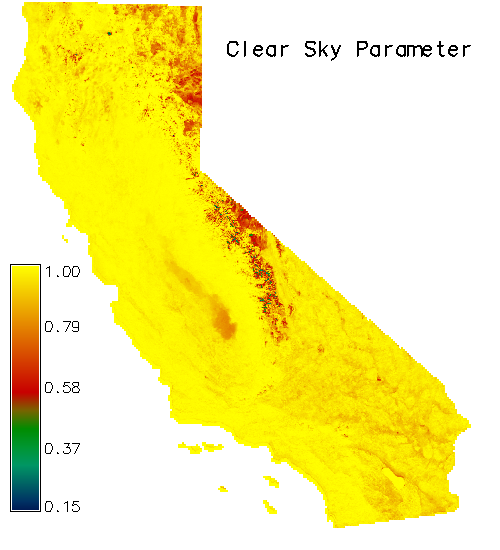 Clear Sky Parameter

1.00
0.79
0.58
0.37
0.15